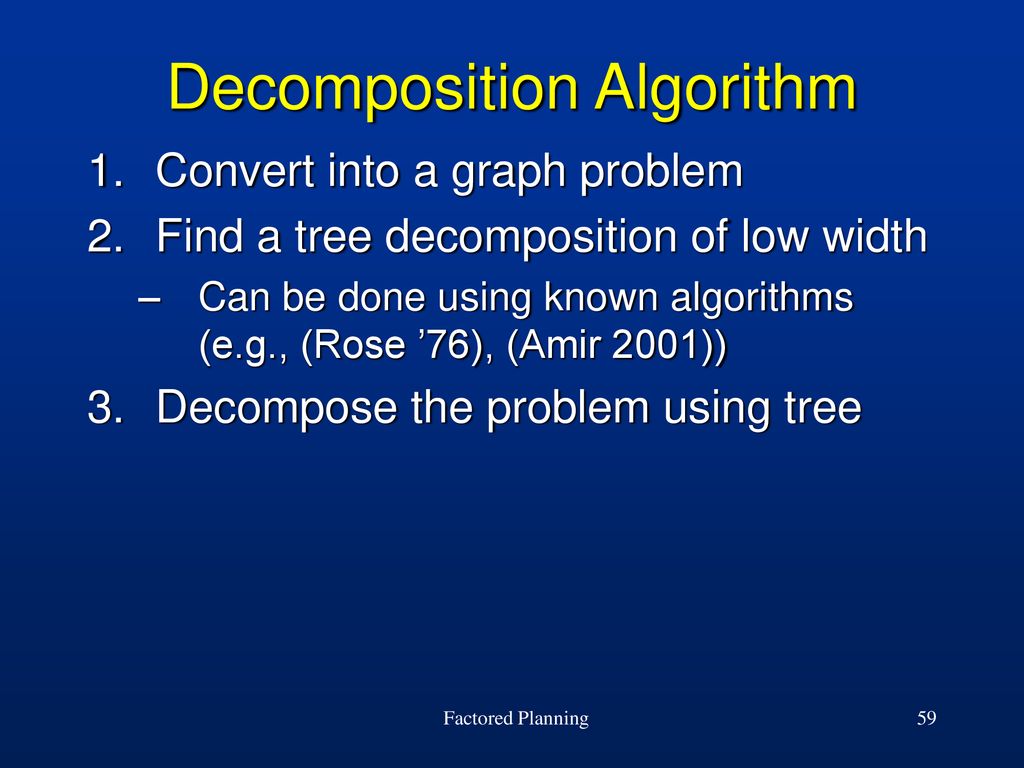 Decomposition Algorithm

1. Convert into a graph problem

2. Find a tree decomposition of low width

– Can be done using known algorithms (e.g., (Rose ’76), (Amir 2001))

3. Decompose the problem using tree

Factored Planning

59